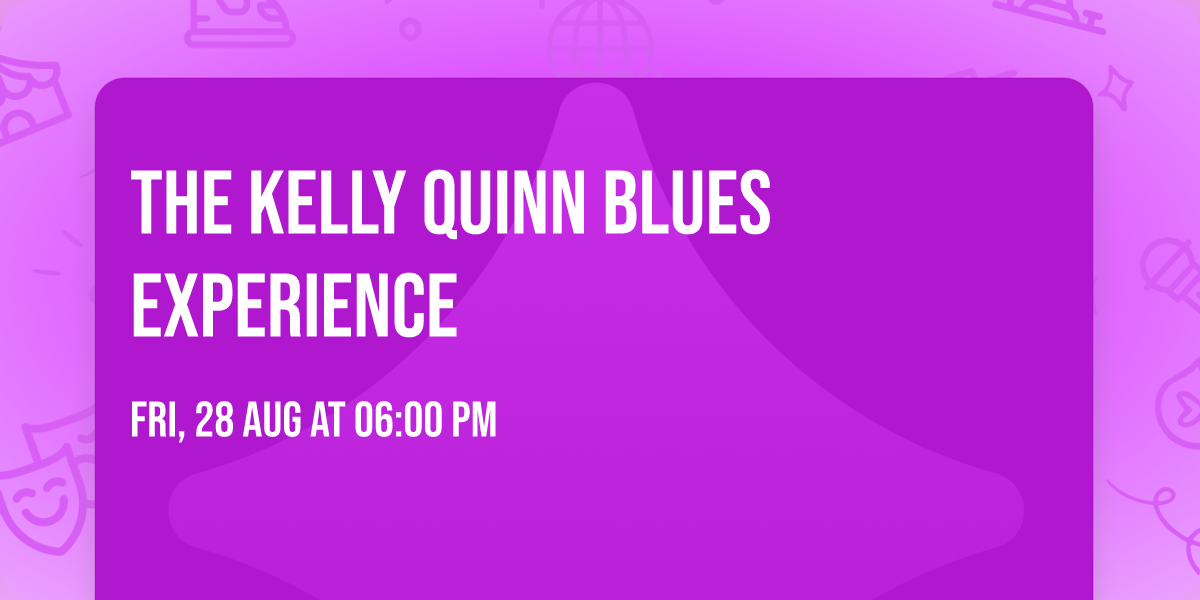 THE KELLY QUINN BLUES EXPERIENCE

FRI, 28 AUG AT 06:00 PM